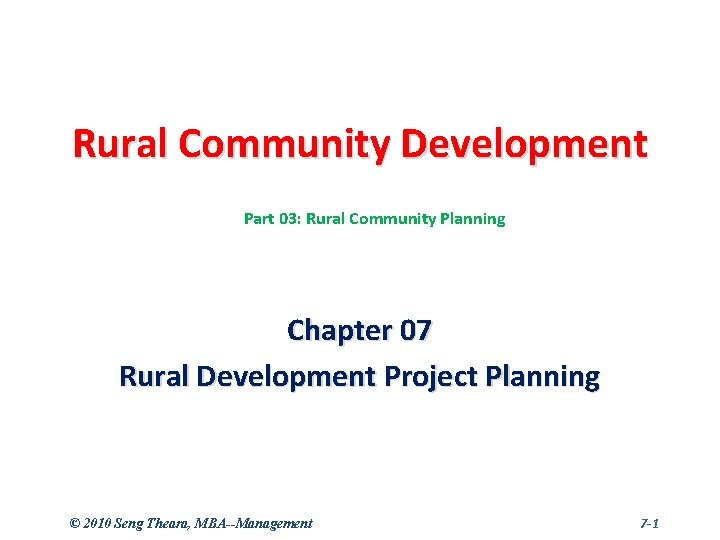 Rural Community Development

Part 03: Rural Community Planning

Chapter 07

Rural Development Project Planning

© 2010 Seng Theara, MBA--Management

7-1